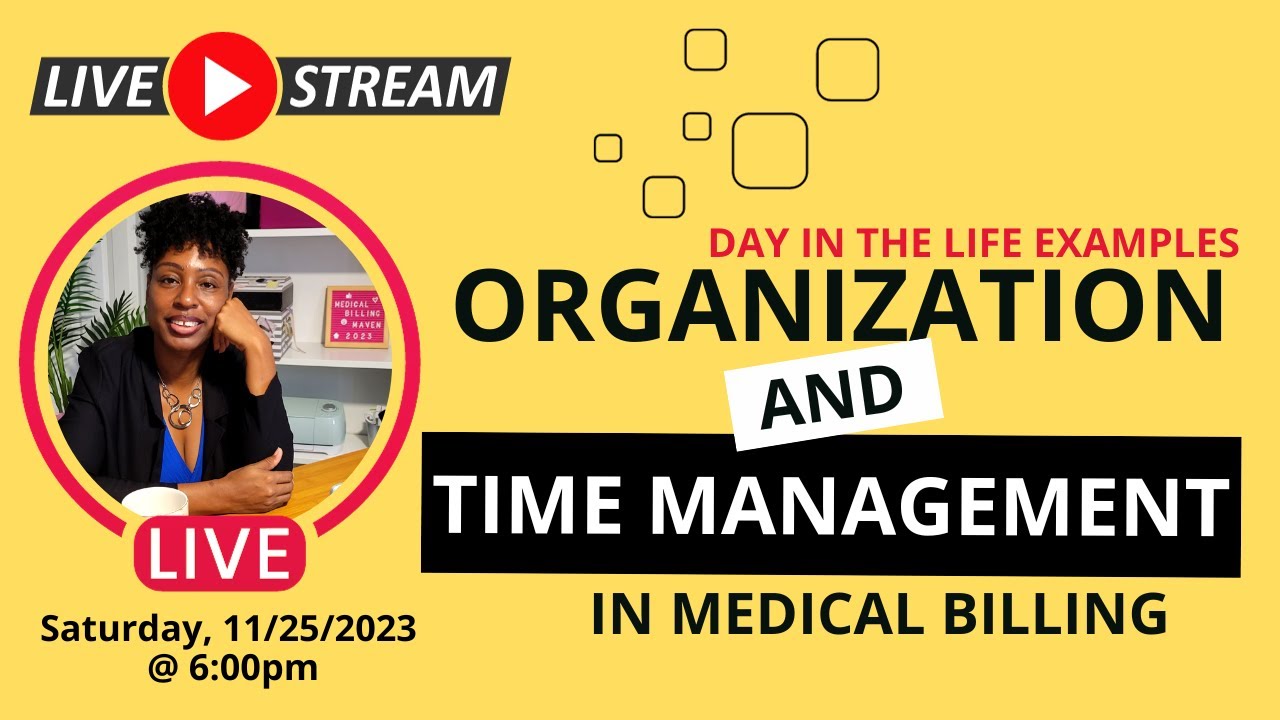 LIVE STREAM

MEDICAL BILLING MAVEN 2023

LIVE

Saturday, 11/25/2023 @ 6:00pm

DAY IN THE LIFE EXAMPLES

ORGANIZATION

AND

TIME MANAGEMENT

IN MEDICAL BILLING